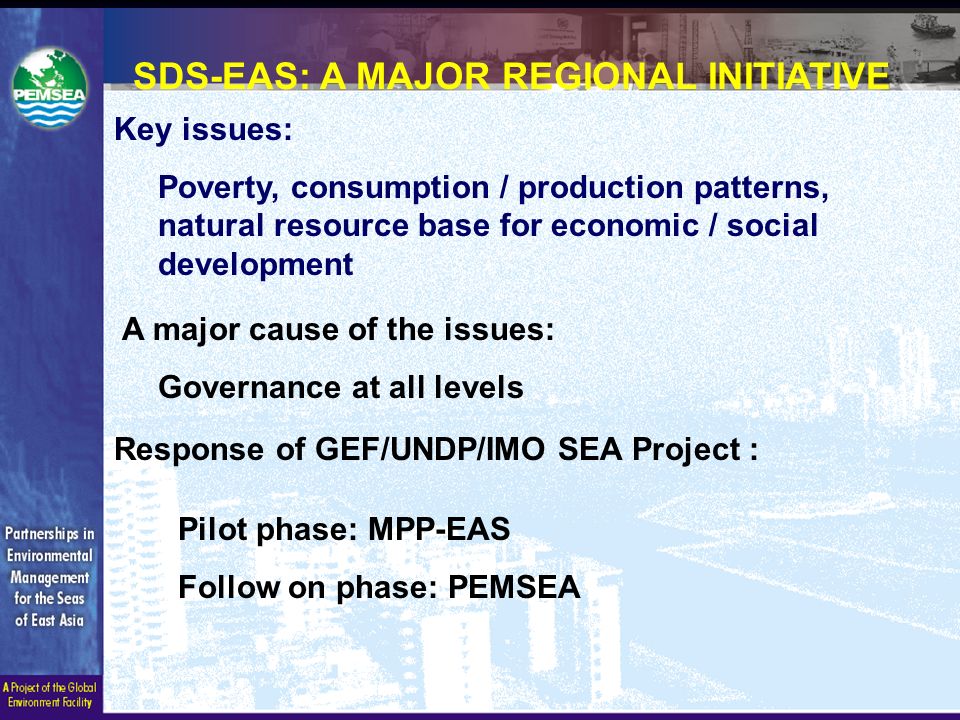 PEMSEA

SDS-EAS: A MAJOR REGIONAL INITIATIVE

Key issues:

Poverty, consumption / production patterns, natural resource base for economic / social development

A major cause of the issues:

Governance at all levels

Response of GEF/UNDP/IMO SEA Project :

Pilot phase: MPP-EAS

Follow on phase: PEMSEA

Partnerships in Environmental Management for the Seas of East Asia

A Project of the Global Environment Facility